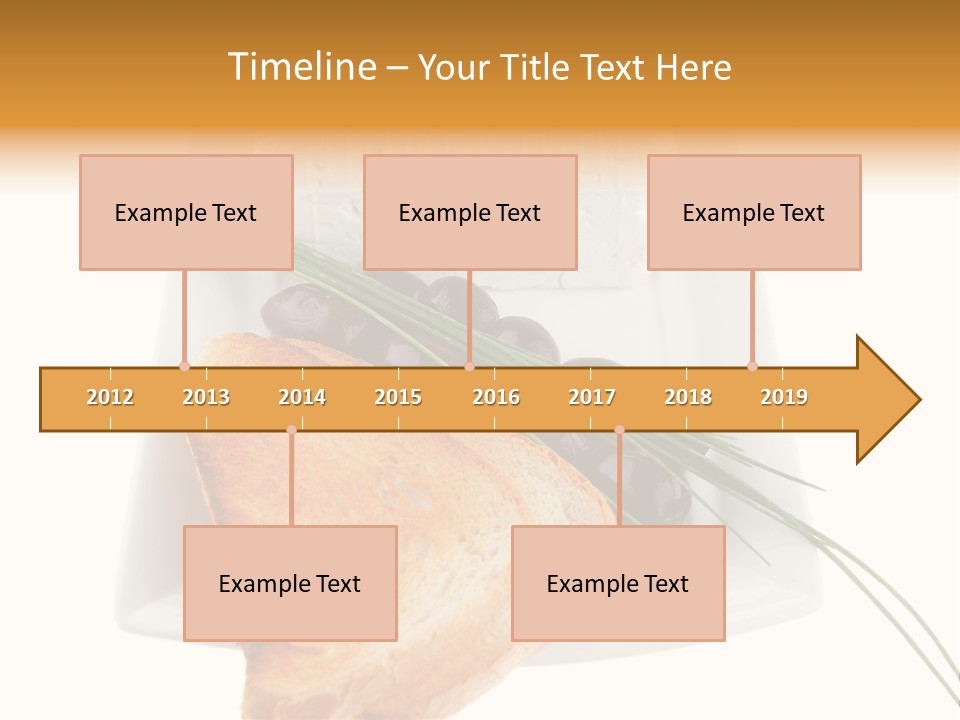 Timeline – Your Title Text Here

Example Text

Example Text

Example Text

2012 2013 2014 2015 2016 2017 2018 2019

Example Text

Example Text